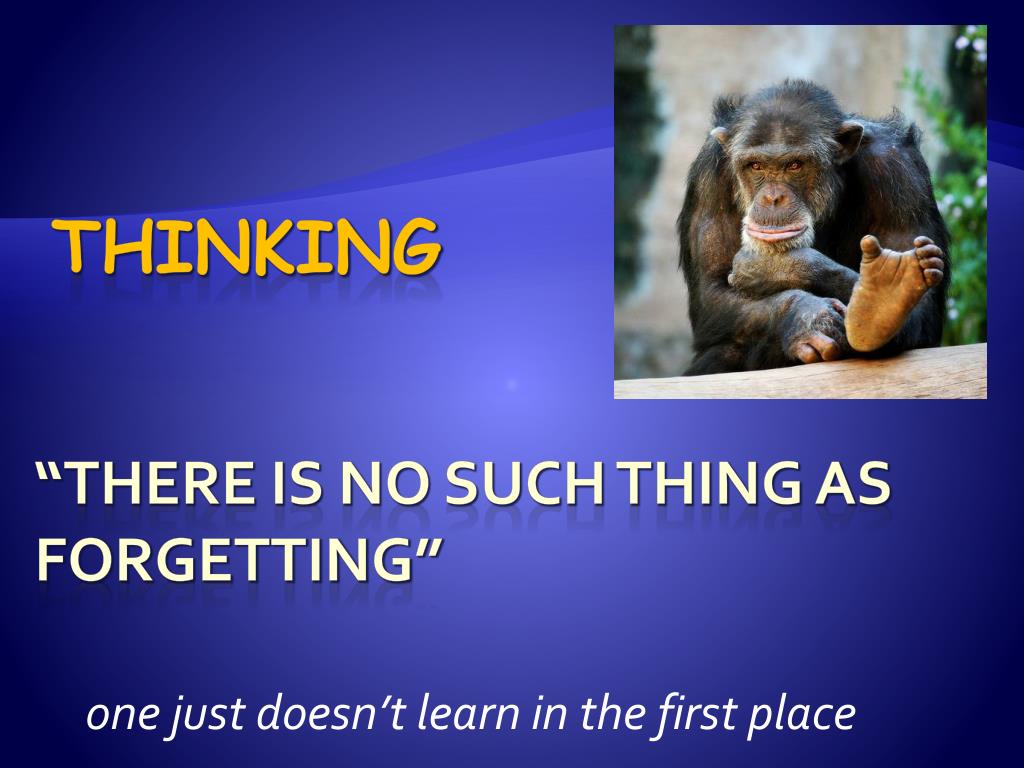 THINKING

“THERE IS NO SUCH THING AS FORGETTING”

one just doesn’t learn in the first place